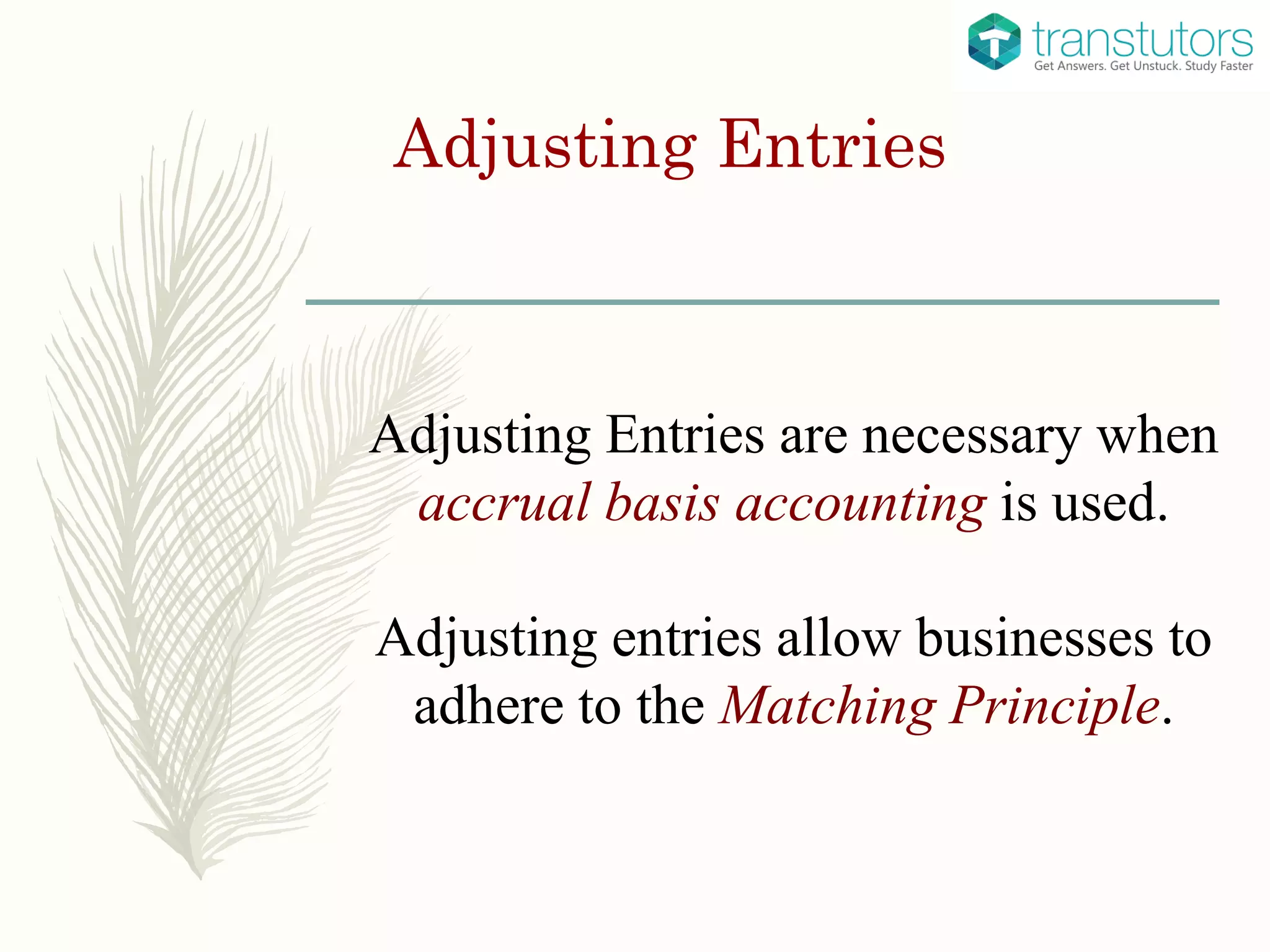 transtutors
Get Answers. Get Unstuck. Study Faster

Adjusting Entries

Adjusting Entries are necessary when accrual basis accounting is used.

Adjusting entries allow businesses to adhere to the Matching Principle.